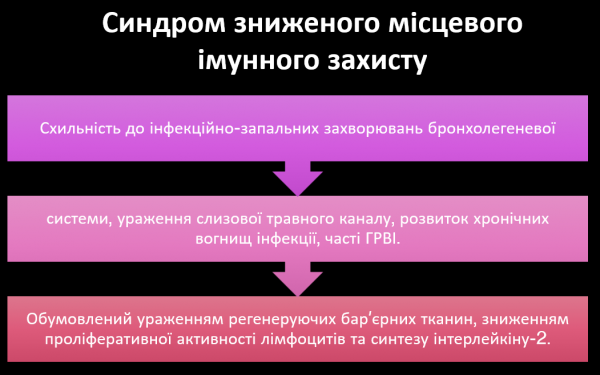 Синдром зниженого місцевого імунного захисту

Схильність до інфекційно-запальних захворювань бронхолегеневої

системи, ураження слизової травного каналу, розвиток хронічних вогнищ інфекції, часті ГРВІ.

Обумовлений ураженням регенеруючих бар'єрних тканин, зниженням проліферативної активності лімфоцитів та синтезу інтерлейкіну-2.